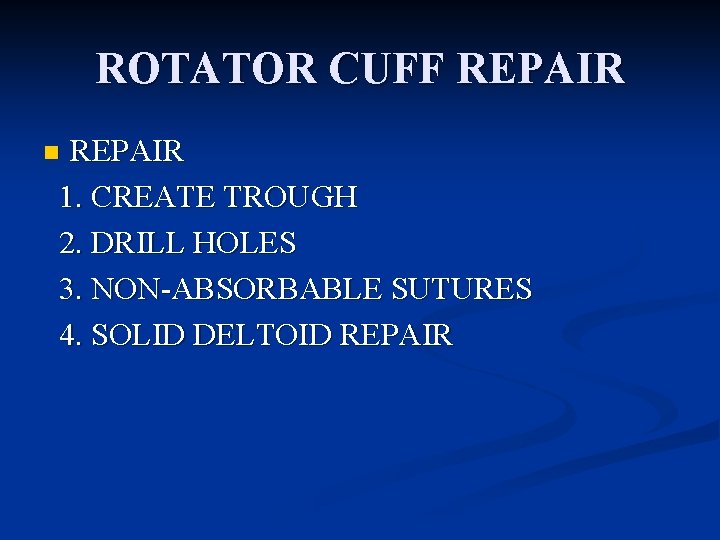 ROTATOR CUFF REPAIR

REPAIR

1. CREATE TROUGH

2. DRILL HOLES

3. NON-ABSORBABLE SUTURES

4. SOLID DELTOID REPAIR